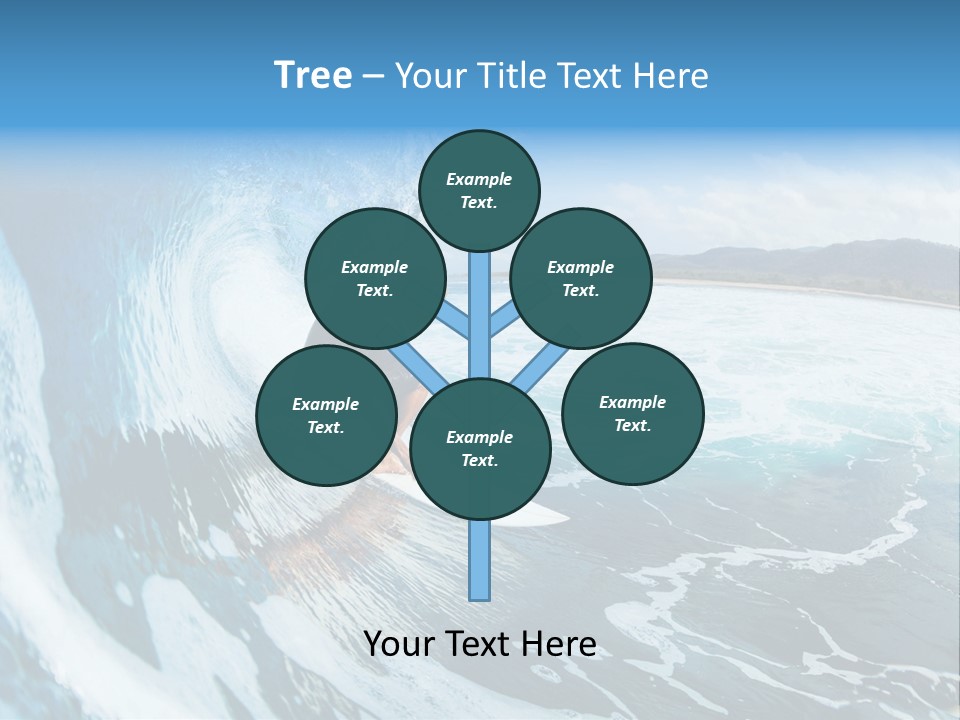 Tree – Your Title Text Here

Example Text.

Example Text.

Example Text.

Example Text.

Example Text.

Example Text.

Your Text Here